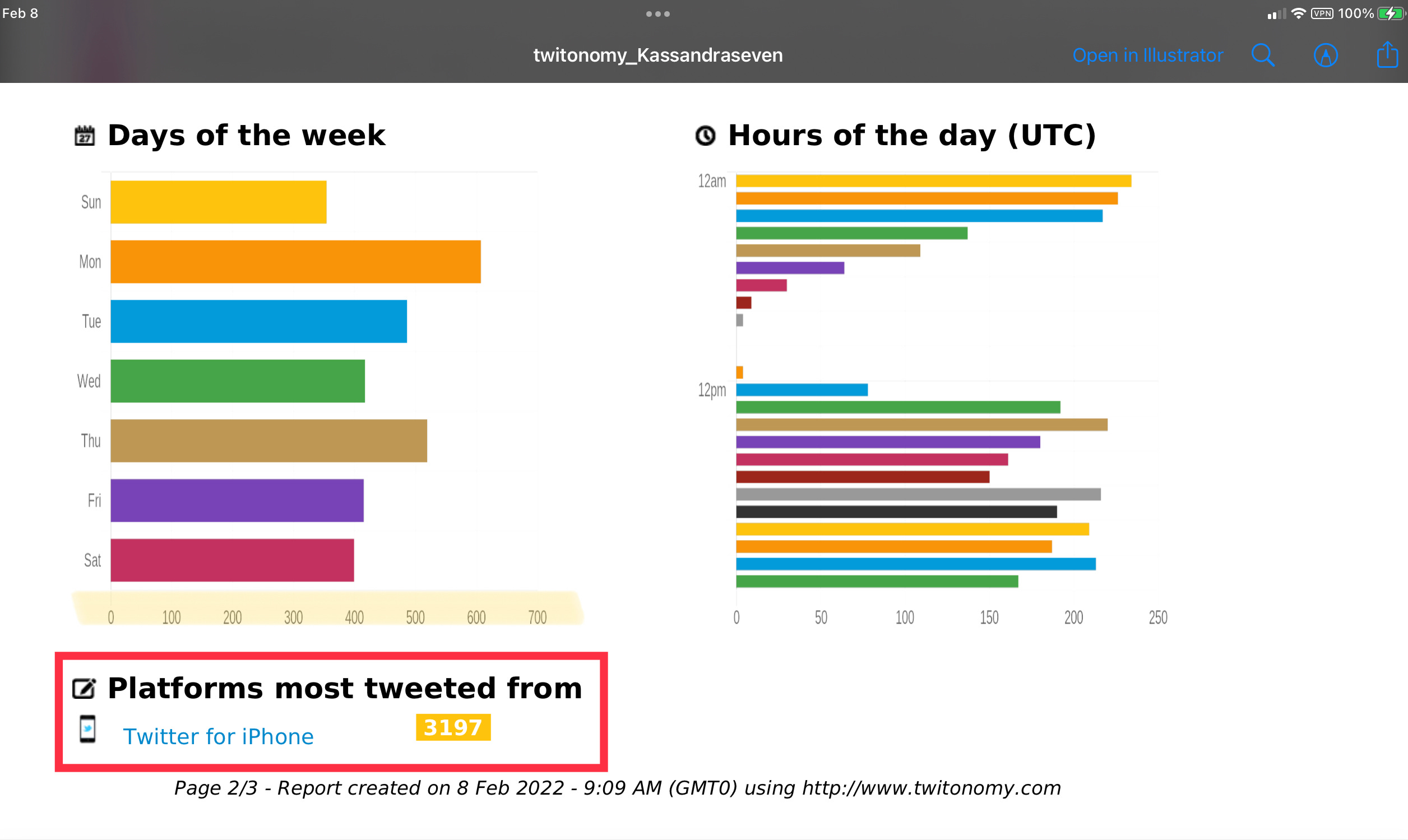 Feb 8

VPN 100%

twitonomy_Kassandraseven

Open in Illustrator

Days of the week

Sun
Mon
Tue
Wed
Thu
Fri
Sat

0 100 200 300 400 500 600 700

Hours of the day (UTC)

12am
12pm

0 50 100 150 200 250

Platforms most tweeted from

Twitter for iPhone 3197

Page 2/3 - Report created on 8 Feb 2022 - 9:09 AM (GMT0) using http://www.twitonomy.com